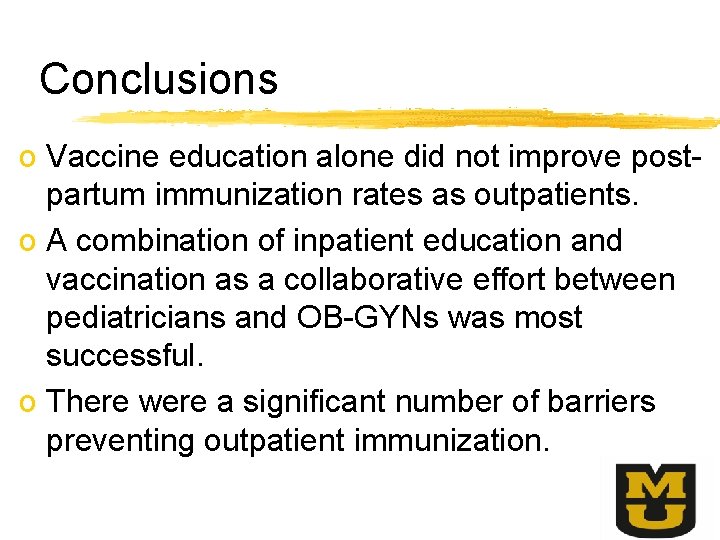 Conclusions

o Vaccine education alone did not improve post-partum immunization rates as outpatients.

o A combination of inpatient education and vaccination as a collaborative effort between pediatricians and OB-GYNs was most successful.

o There were a significant number of barriers preventing outpatient immunization.

MU